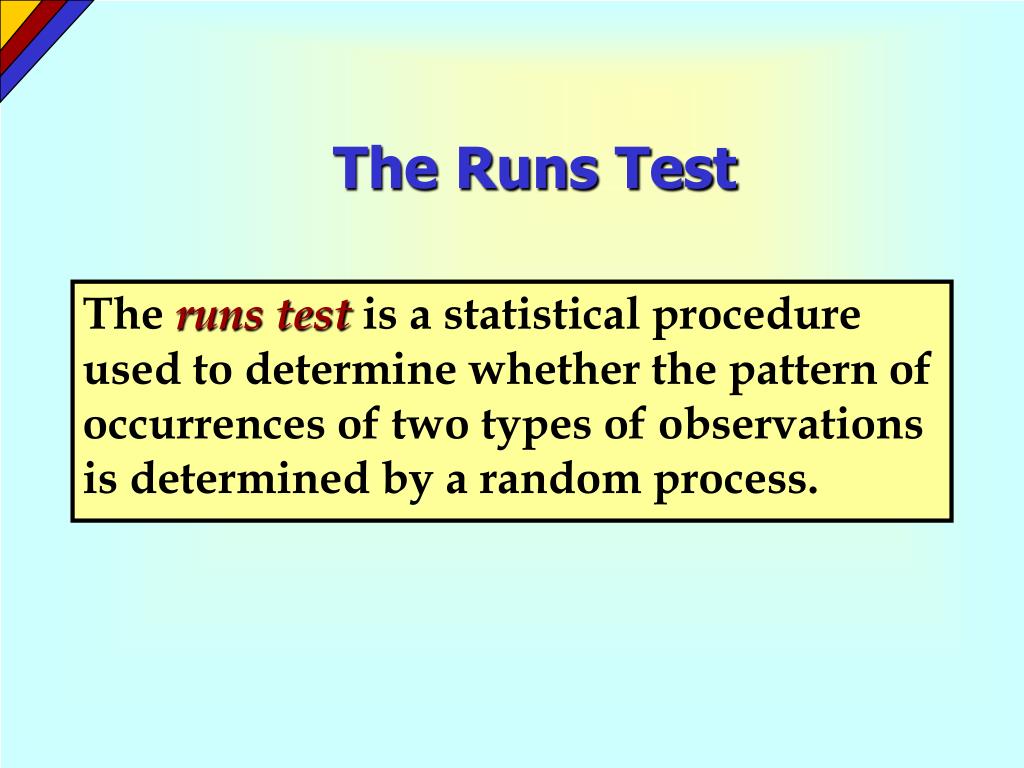 The Runs Test

The runs test is a statistical procedure used to determine whether the pattern of occurrences of two types of observations is determined by a random process.